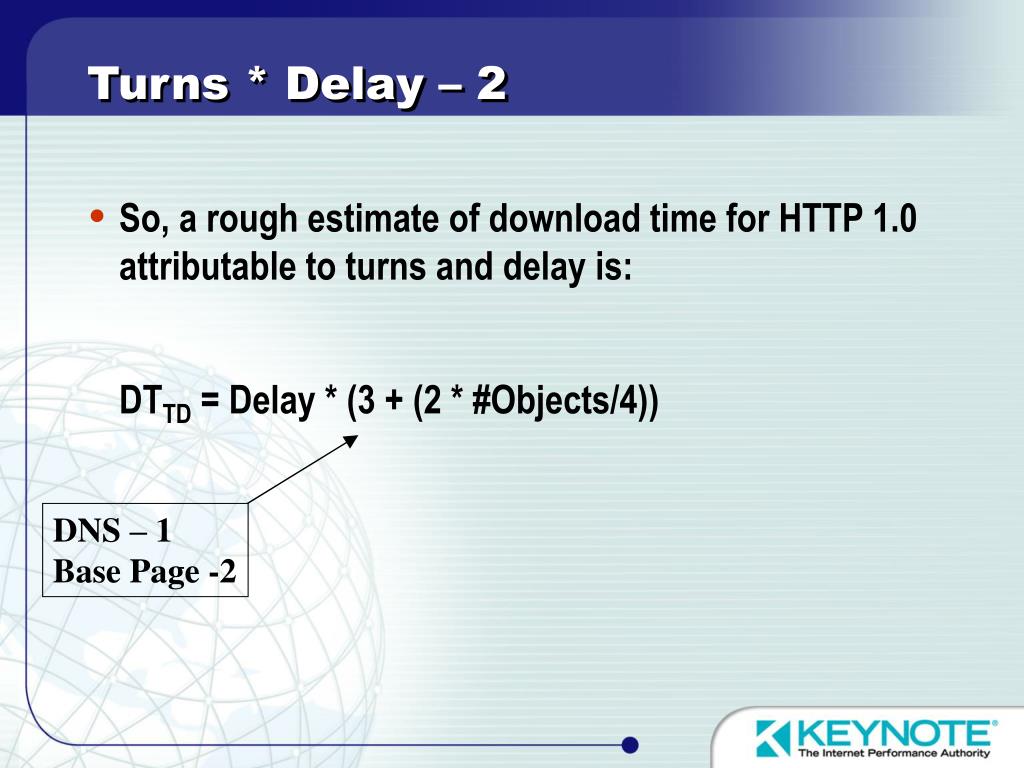 Turns * Delay – 2

• So, a rough estimate of download time for HTTP 1.0 attributable to turns and delay is:

$DT_{TD}$ = Delay * (3 + (2 * #Objects/4))

DNS – 1
Base Page -2

KEYNOTE®
The Internet Performance Authority